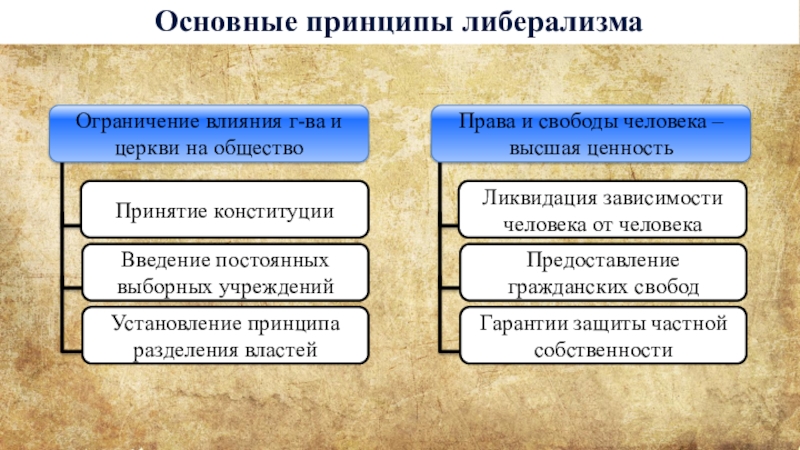 Основные принципы либерализма

Ограничение влияния г-ва и церкви на общество

Принятие конституции

Введение постоянных выборных учреждений

Установление принципа разделения властей

Права и свободы человека – высшая ценность

Ликвидация зависимости человека от человека

Предоставление гражданских свобод

Гарантии защиты частной собственности